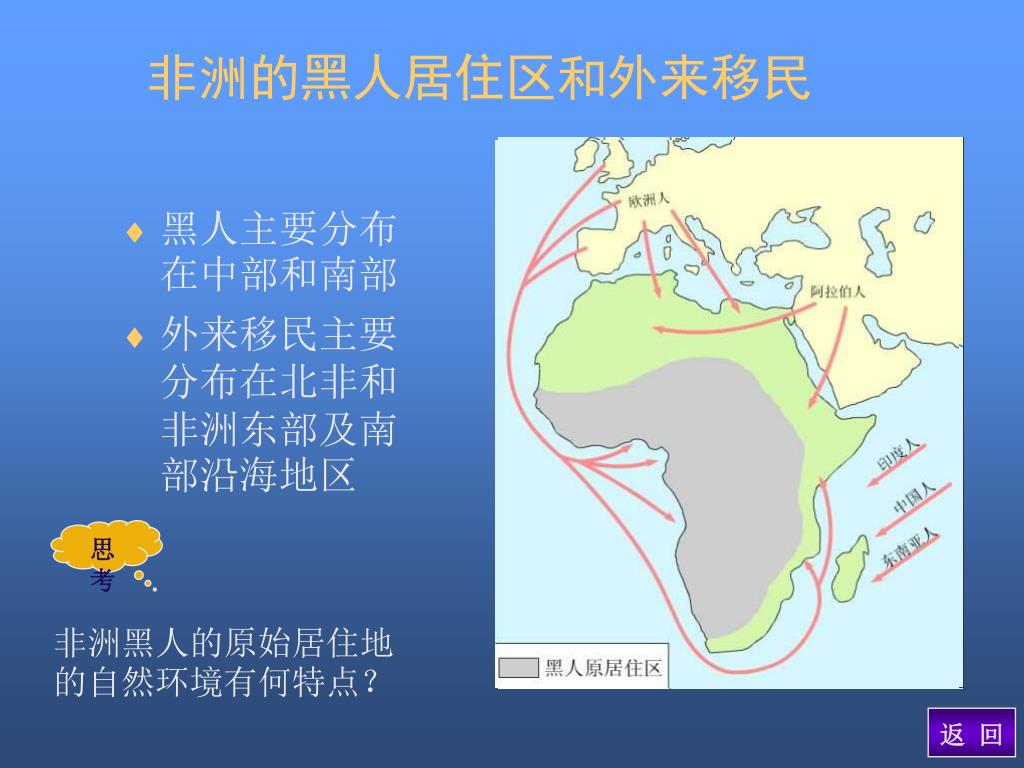 非洲的黑人居住区和外来移民

♦ 黑人主要分布在中部和南部
♦ 外来移民主要分布在北非和非洲东部及南部沿海地区

思考

非洲黑人的原始居住地的自然环境有何特点？

欧洲人
阿拉伯人
印度人
中国人
东南亚人
黑人原居住区

返 回